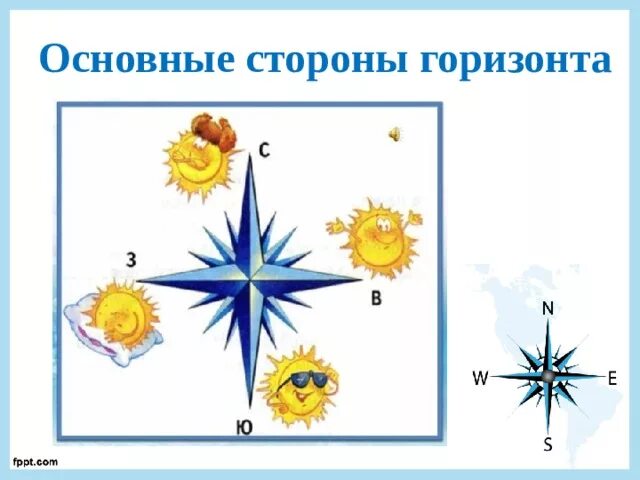 Основные стороны горизонта

С
З
В
Ю

N
W
E
S

fppt.com